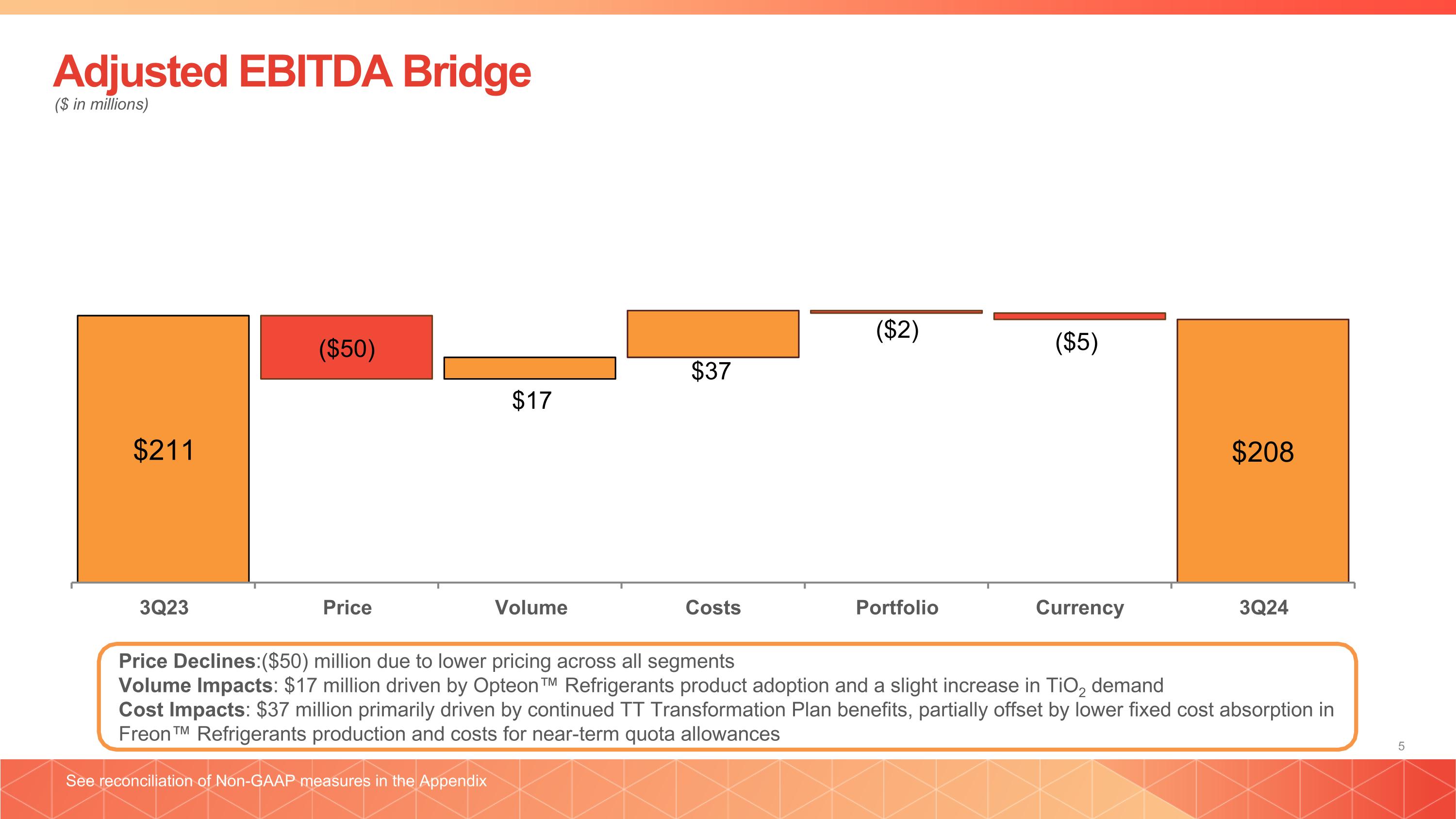 Adjusted EBITDA Bridge
($ in millions)

$211
($50)
$17
$37
($2)
($5)
$208

3Q23
Price
Volume
Costs
Portfolio
Currency
3Q24

Price Declines:($50) million due to lower pricing across all segments
Volume Impacts: $17 million driven by Opteon™ Refrigerants product adoption and a slight increase in $TiO_2$ demand
Cost Impacts: $37 million primarily driven by continued TT Transformation Plan benefits, partially offset by lower fixed cost absorption in Freon™ Refrigerants production and costs for near-term quota allowances

5

See reconciliation of Non-GAAP measures in the Appendix